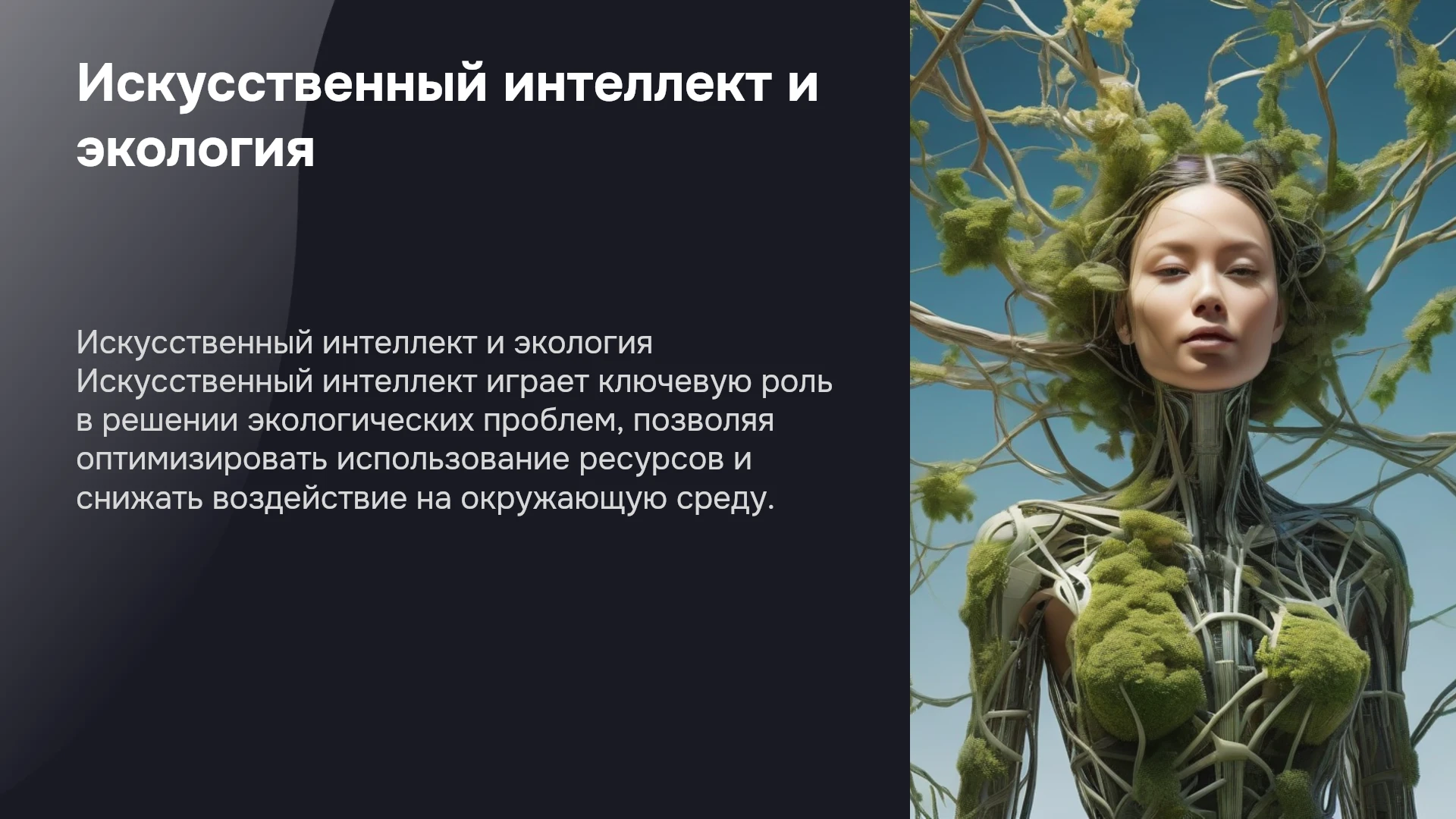 Искусственный интеллект и экология

Искусственный интеллект и экология Искусственный интеллект играет ключевую роль в решении экологических проблем, позволяя оптимизировать использование ресурсов и снижать воздействие на окружающую среду.